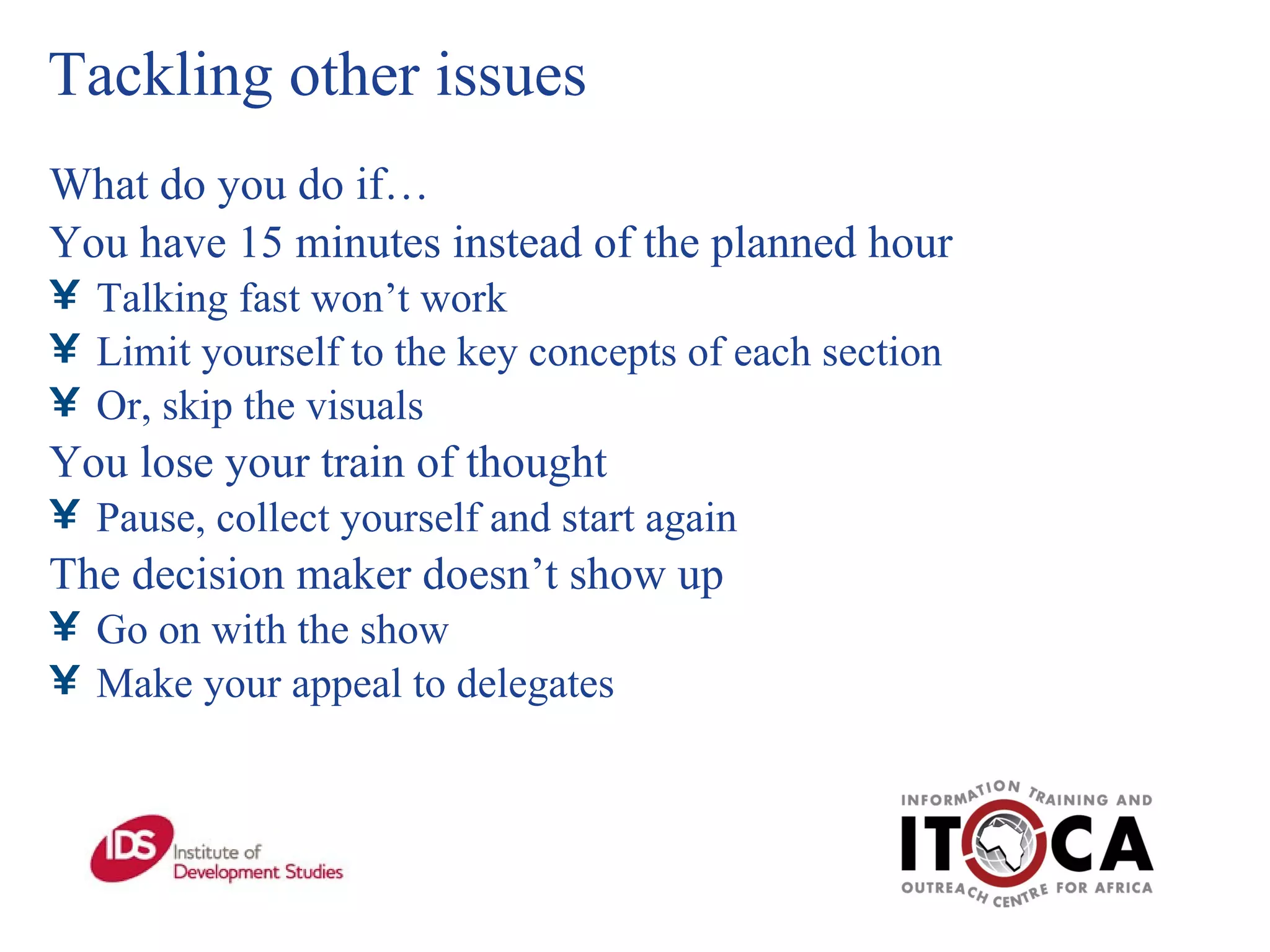 Tackling other issues

What do you do if…

You have 15 minutes instead of the planned hour

¥ Talking fast won’t work

¥ Limit yourself to the key concepts of each section

¥ Or, skip the visuals

You lose your train of thought

¥ Pause, collect yourself and start again

The decision maker doesn’t show up

¥ Go on with the show

¥ Make your appeal to delegates

IDS Institute of Development Studies

INFORMATION TRAINING AND ITOCA OUTREACH CENTRE FOR AFRICA